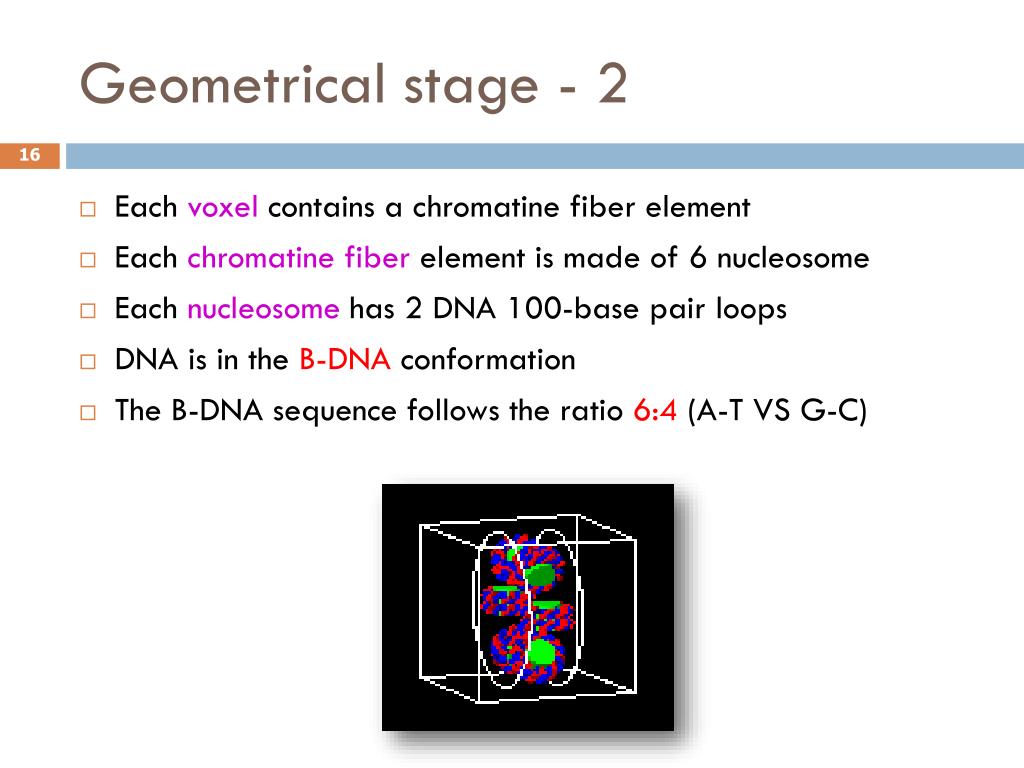 Geometrical stage - 2

16

□ Each voxel contains a chromatine fiber element
□ Each chromatine fiber element is made of 6 nucleosome
□ Each nucleosome has 2 DNA 100-base pair loops
□ DNA is in the B-DNA conformation
□ The B-DNA sequence follows the ratio 6:4 (A-T VS G-C)